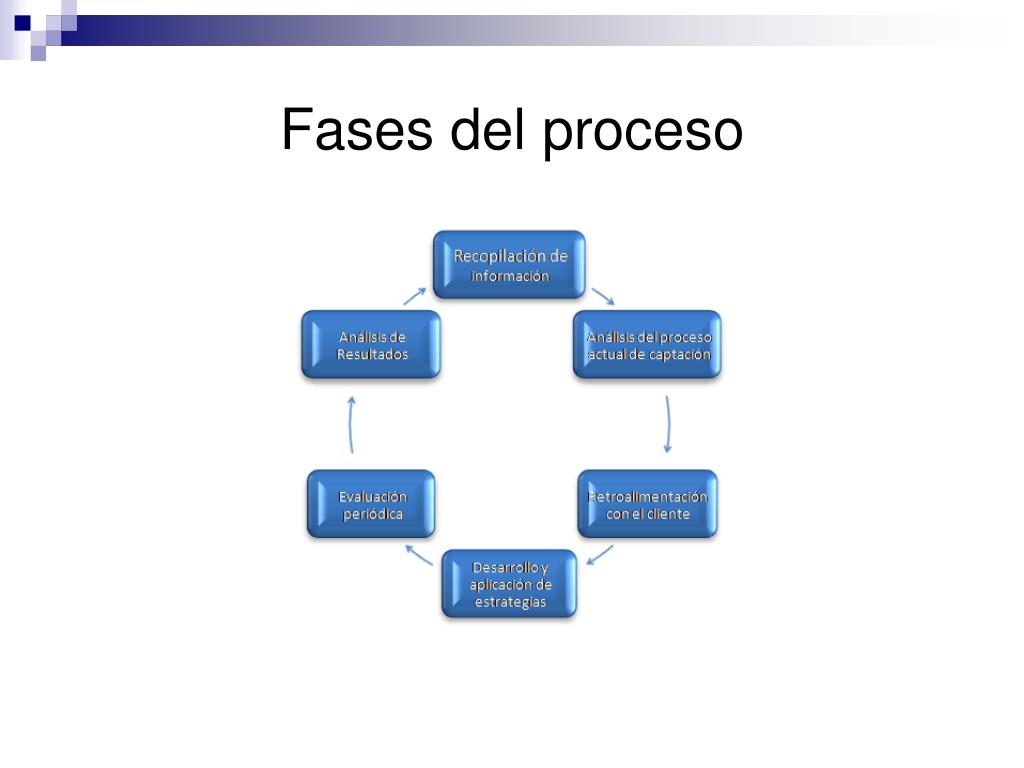 Fases del proceso

Recopilación de información

Análisis del proceso actual de captación

Retroalimentación con el cliente

Desarrollo y aplicación de estrategias

Evaluación periódica

Análisis de Resultados